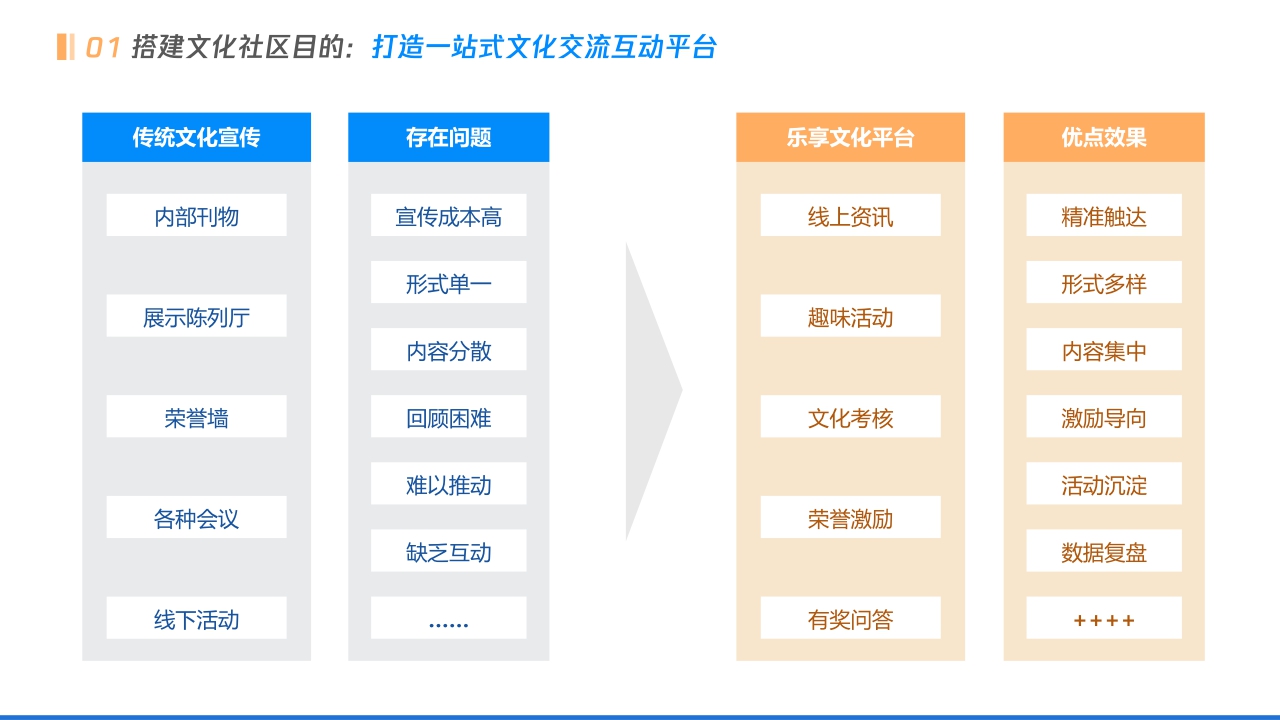 01 搭建文化社区目的：打造一站式文化交流互动平台

传统文化宣传

内部刊物

展示陈列厅

荣誉墙

各种会议

线下活动

存在问题

宣传成本高

形式单一

内容分散

回顾困难

难以推动

缺乏互动

……

乐享文化平台

线上资讯

趣味活动

文化考核

荣誉激励

有奖问答

优点效果

精准触达

形式多样

内容集中

激励导向

活动沉淀

数据复盘

++++